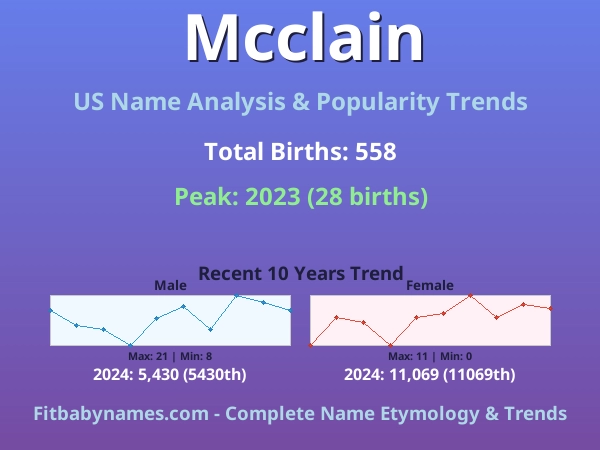 Mcclain

US Name Analysis & Popularity Trends

Total Births: 558

Peak: 2023 (28 births)

Recent 10 Years Trend

Male

Max: 21 | Min: 8

2024: 5,430 (5430th)

Female

Max: 11 | Min: 0

2024: 11,069 (11069th)

Fitbabynames.com - Complete Name Etymology & Trends